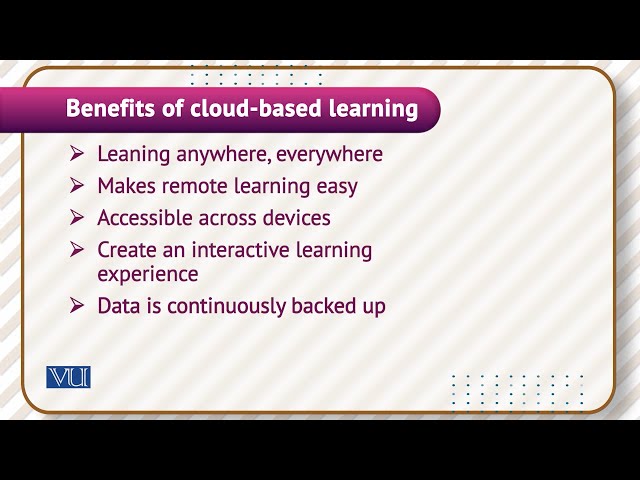 Benefits of cloud-based learning

➢ Leaning anywhere, everywhere
➢ Makes remote learning easy
➢ Accessible across devices
➢ Create an interactive learning experience
➢ Data is continuously backed up

VU